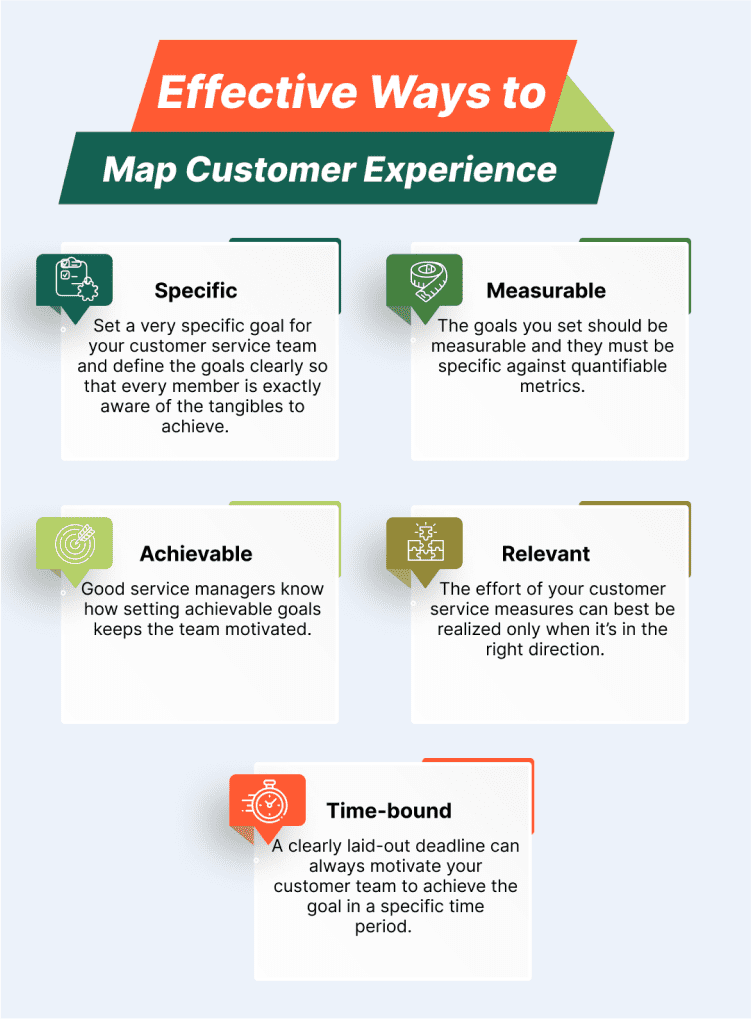 Effective Ways to

Map Customer Experience

Specific

Set a very specific goal for your customer service team and define the goals clearly so that every member is exactly aware of the tangibles to achieve.

Measurable

The goals you set should be measurable and they must be specific against quantifiable metrics.

Achievable

Good service managers know how setting achievable goals keeps the team motivated.

Relevant

The effort of your customer service measures can best be realized only when it's in the right direction.

Time-bound

A clearly laid-out deadline can always motivate your customer team to achieve the goal in a specific time period.